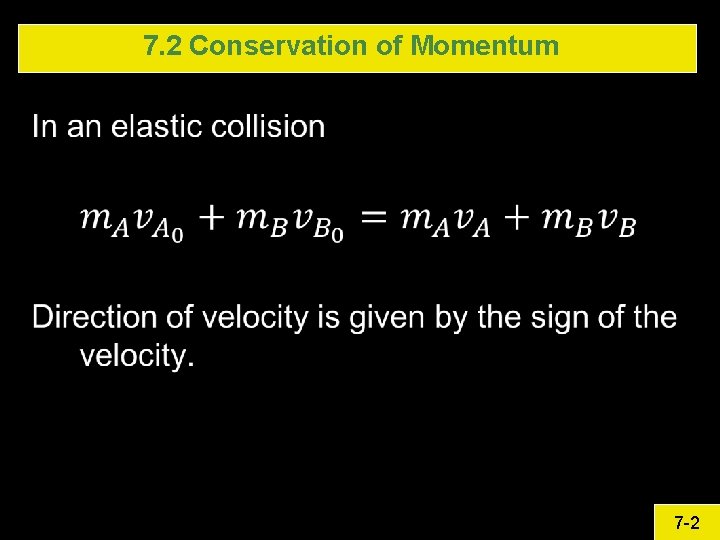 7.2 Conservation of Momentum

In an elastic collision

$m_A v_{A_0} + m_B v_{B_0} = m_A v_A + m_B v_B$

Direction of velocity is given by the sign of the velocity.

7-2